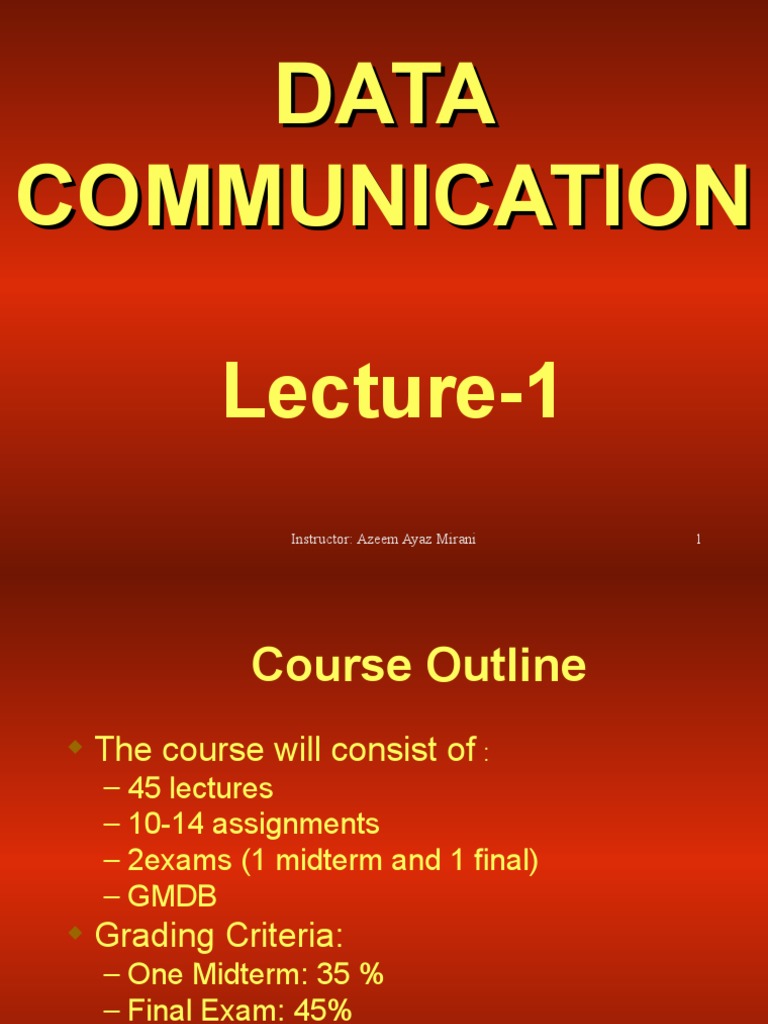 DATA COMMUNICATION

Lecture-1

Instructor: Azeem Ayaz Mirani

1

Course Outline

The course will consist of :
– 45 lectures
– 10-14 assignments
– 2exams (1 midterm and 1 final)
– GMDB

Grading Criteria:
– One Midterm: 35 %
– Final Exam: 45%